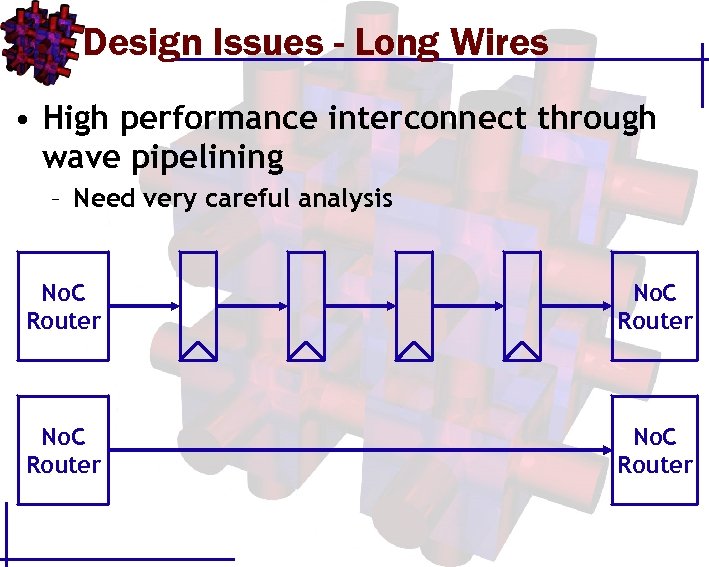 Design Issues - Long Wires

• High performance interconnect through wave pipelining

– Need very careful analysis

NoC Router

NoC Router

NoC Router

NoC Router